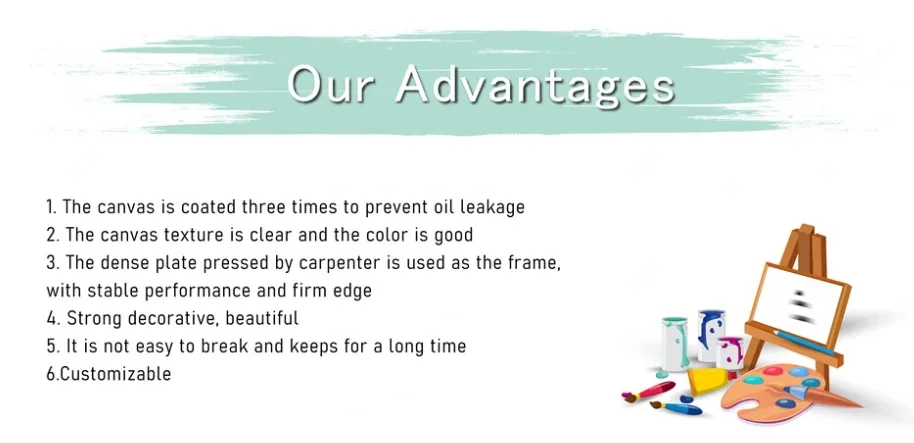 Our Advantages

1. The canvas is coated three times to prevent oil leakage
2. The canvas texture is clear and the color is good
3. The dense plate pressed by carpenter is used as the frame, with stable performance and firm edge
4. Strong decorative, beautiful
5. It is not easy to break and keeps for a long time
6.Customizable